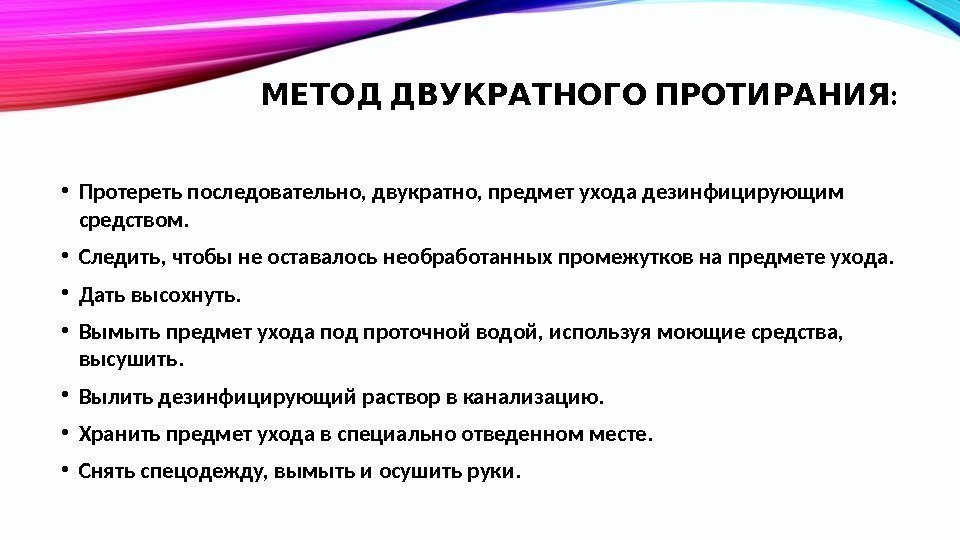 МЕТОД ДВУКРАТНОГО ПРОТИРАНИЯ:

• Протереть последовательно, двукратно, предмет ухода дезинфицирующим средством.
• Следить, чтобы не оставалось необработанных промежутков на предмете ухода.
• Дать высохнуть.
• Вымыть предмет ухода под проточной водой, используя моющие средства, высушить.
• Вылить дезинфицирующий раствор в канализацию.
• Хранить предмет ухода в специально отведенном месте.
• Снять спецодежду, вымыть и осушить руки.